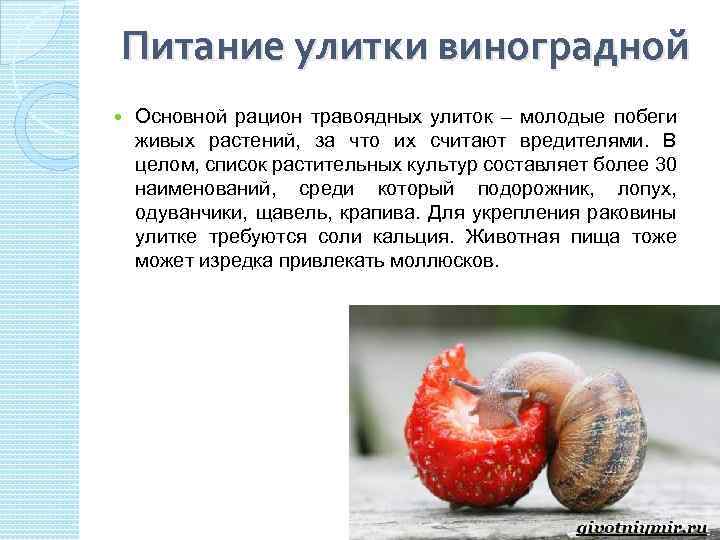 Питание улитки виноградной

Основной рацион травоядных улиток – молодые побеги живых растений, за что их считают вредителями. В целом, список растительных культур составляет более 30 наименований, среди который подорожник, лопух, одуванчики, щавель, крапива. Для укрепления раковины улитке требуются соли кальция. Животная пища тоже может изредка привлекать моллюсков.

givotniymir.ru